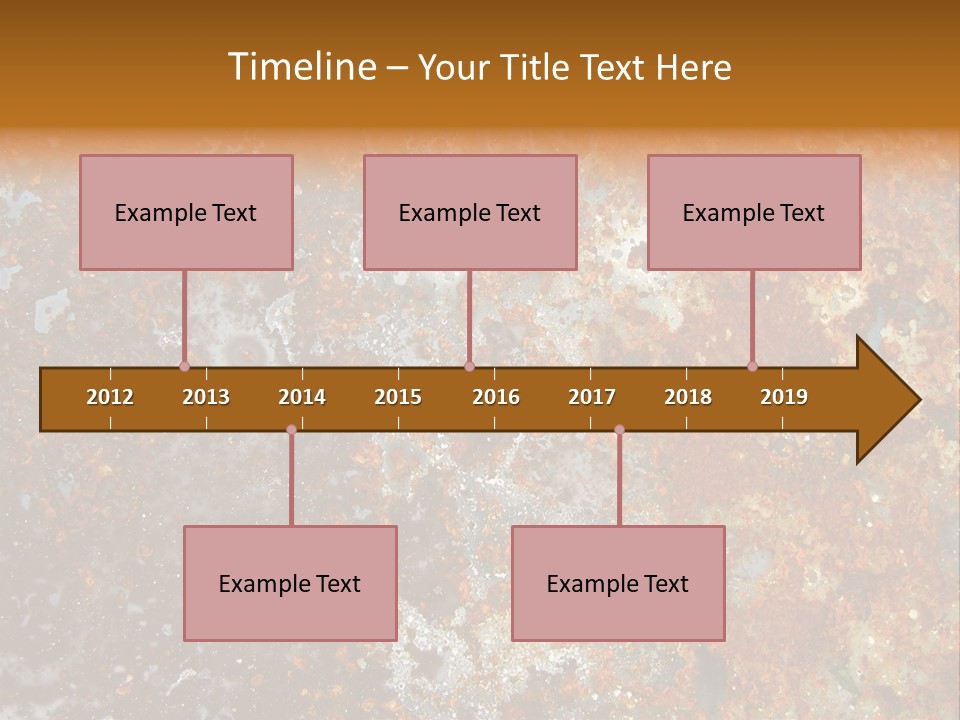 Timeline – Your Title Text Here

Example Text

Example Text

Example Text

2012 2013 2014 2015 2016 2017 2018 2019

Example Text

Example Text